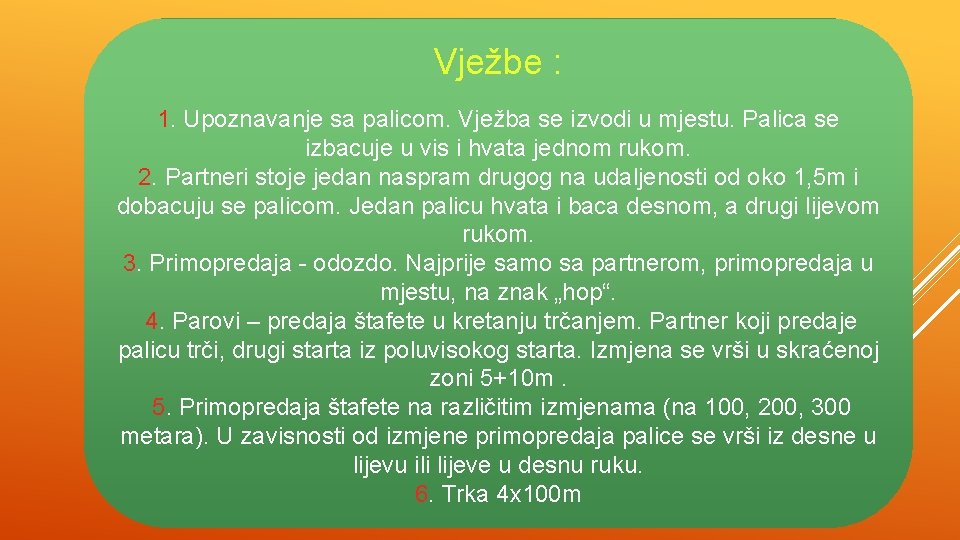 Vježbe :

1. Upoznavanje sa palicom. Vježba se izvodi u mjestu. Palica se izbacuje u vis i hvata jednom rukom.
2. Partneri stoje jedan naspram drugog na udaljenosti od oko 1,5m i dobacuju se palicom. Jedan palicu hvata i baca desnom, a drugi lijevom rukom.
3. Primopredaja - odozdo. Najprije samo sa partnerom, primopredaja u mjestu, na znak „hop“.
4. Parovi – predaja štafete u kretanju trčanjem. Partner koji predaje palicu trči, drugi starta iz poluvisokog starta. Izmjena se vrši u skraćenoj zoni 5+10m .
5. Primopredaja štafete na različitim izmjenama (na 100, 200, 300 metara). U zavisnosti od izmjene primopredaja palice se vrši iz desne u lijevu ili lijeve u desnu ruku.
6. Trka 4x100m